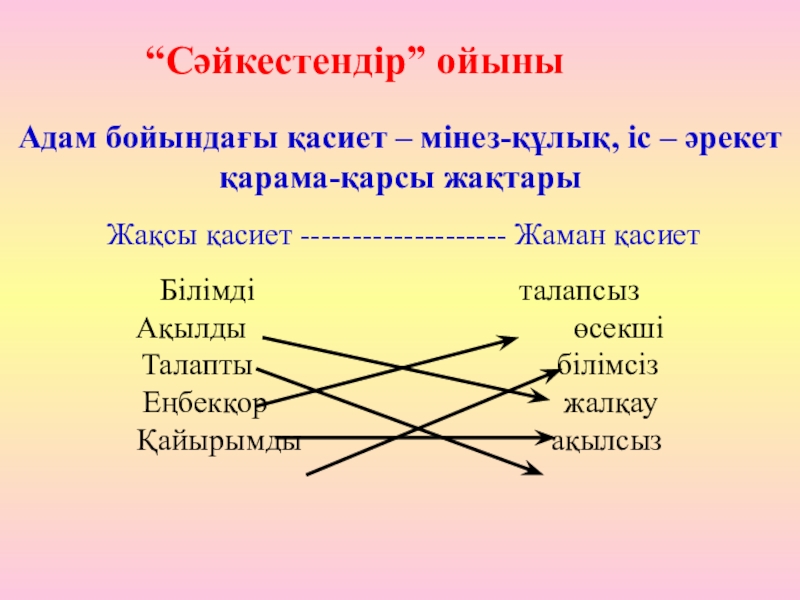 “Сәйкестендір” ойыны

Адам бойындағы қасиет – мінез-құлық, іс – әрекет қарама-қарсы жақтары

Жақсы қасиет -------------------- Жаман қасиет

Білімді
Ақылды
Талапты
Еңбекқор
Қайырымды

талапсыз
өсекші
білімсіз
жалқау
ақылсыз